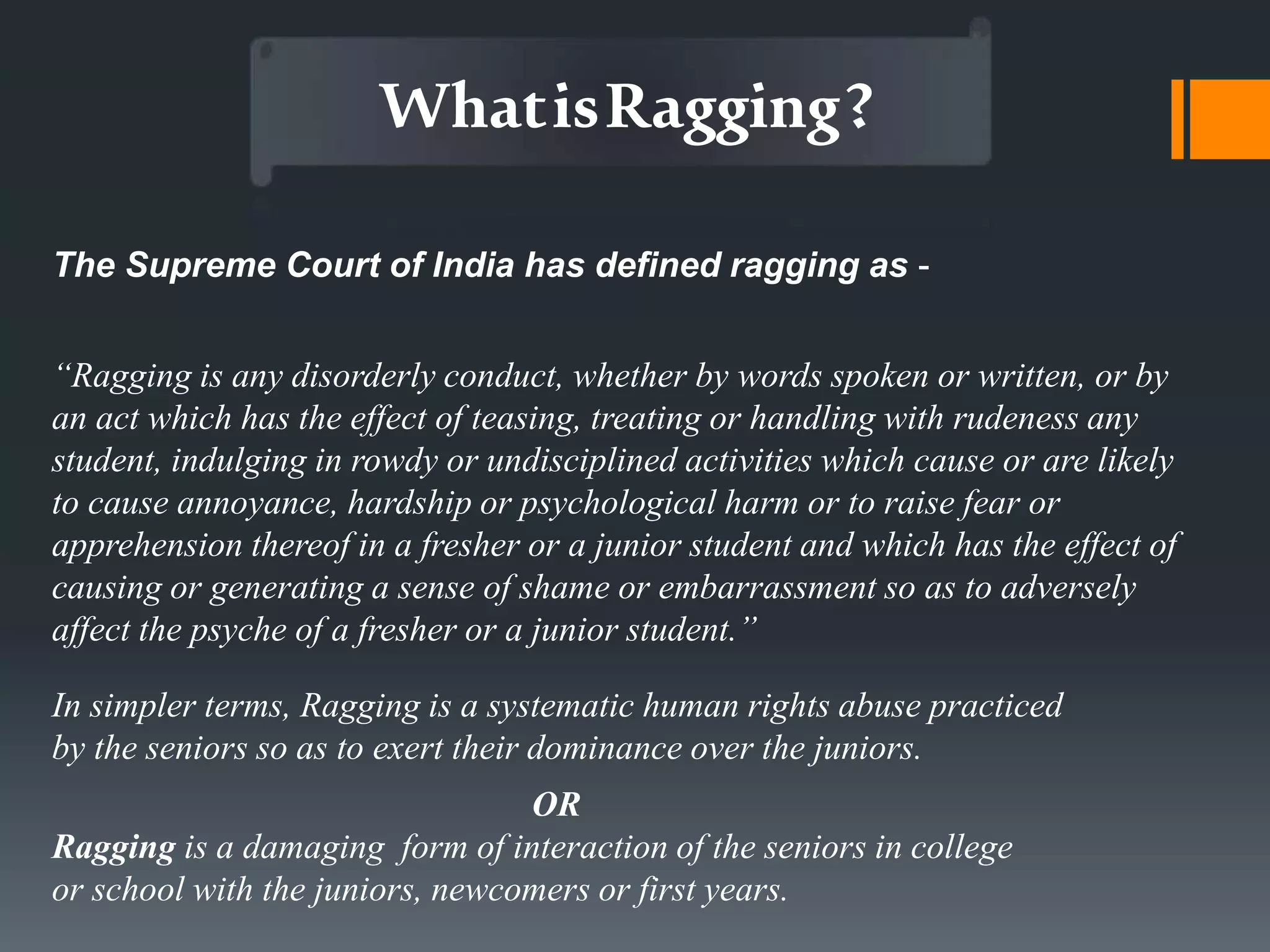 What is Ragging?

The Supreme Court of India has defined ragging as -

“Ragging is any disorderly conduct, whether by words spoken or written, or by an act which has the effect of teasing, treating or handling with rudeness any student, indulging in rowdy or undisciplined activities which cause or are likely to cause annoyance, hardship or psychological harm or to raise fear or apprehension thereof in a fresher or a junior student and which has the effect of causing or generating a sense of shame or embarrassment so as to adversely affect the psyche of a fresher or a junior student.”

In simpler terms, Ragging is a systematic human rights abuse practiced by the seniors so as to exert their dominance over the juniors.

OR

Ragging is a damaging form of interaction of the seniors in college or school with the juniors, newcomers or first years.